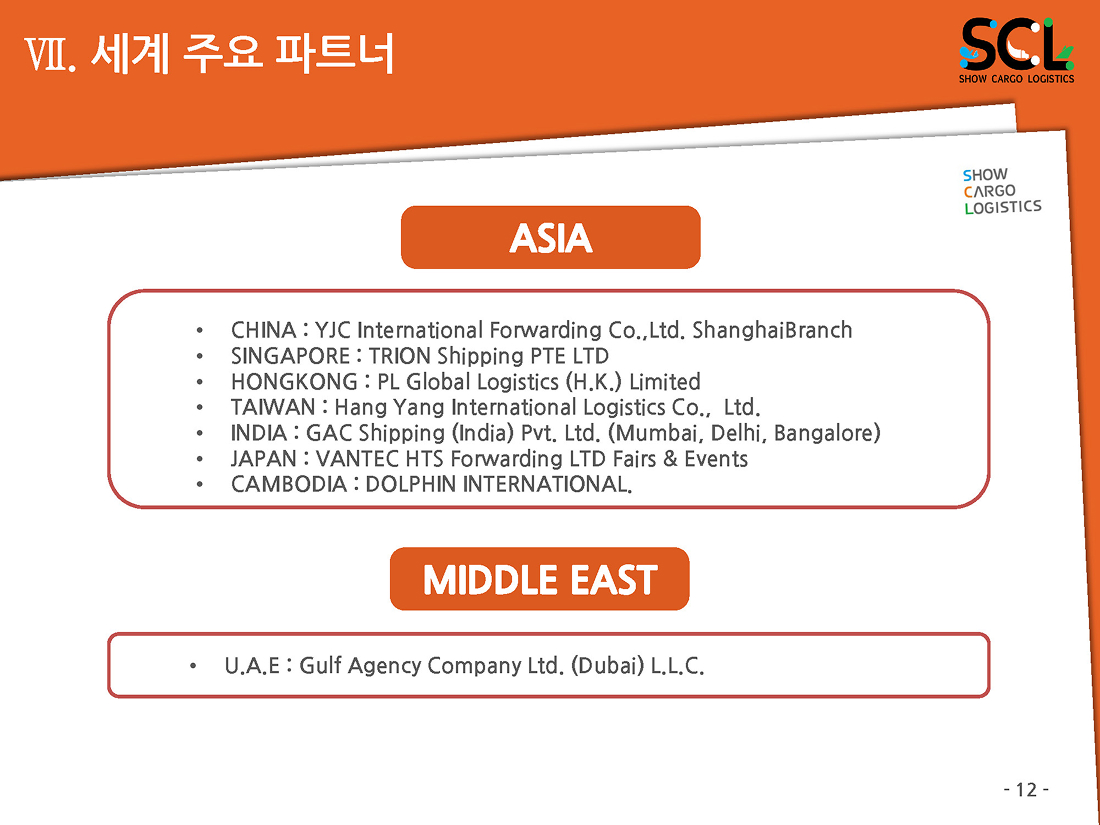 Ⅶ. 세계 주요 파트너

SCL
SHOW CARGO LOGISTICS

SHOW
CARGO
LOGISTICS

ASIA

• CHINA : YJC International Forwarding Co.,Ltd. ShanghaiBranch
• SINGAPORE : TRION Shipping PTE LTD
• HONGKONG : PL Global Logistics (H.K.) Limited
• TAIWAN : Hang Yang International Logistics Co., Ltd.
• INDIA : GAC Shipping (India) Pvt. Ltd. (Mumbai, Delhi, Bangalore)
• JAPAN : VANTEC HTS Forwarding LTD Fairs & Events
• CAMBODIA : DOLPHIN INTERNATIONAL.

MIDDLE EAST

• U.A.E : Gulf Agency Company Ltd. (Dubai) L.L.C.

- 12 -